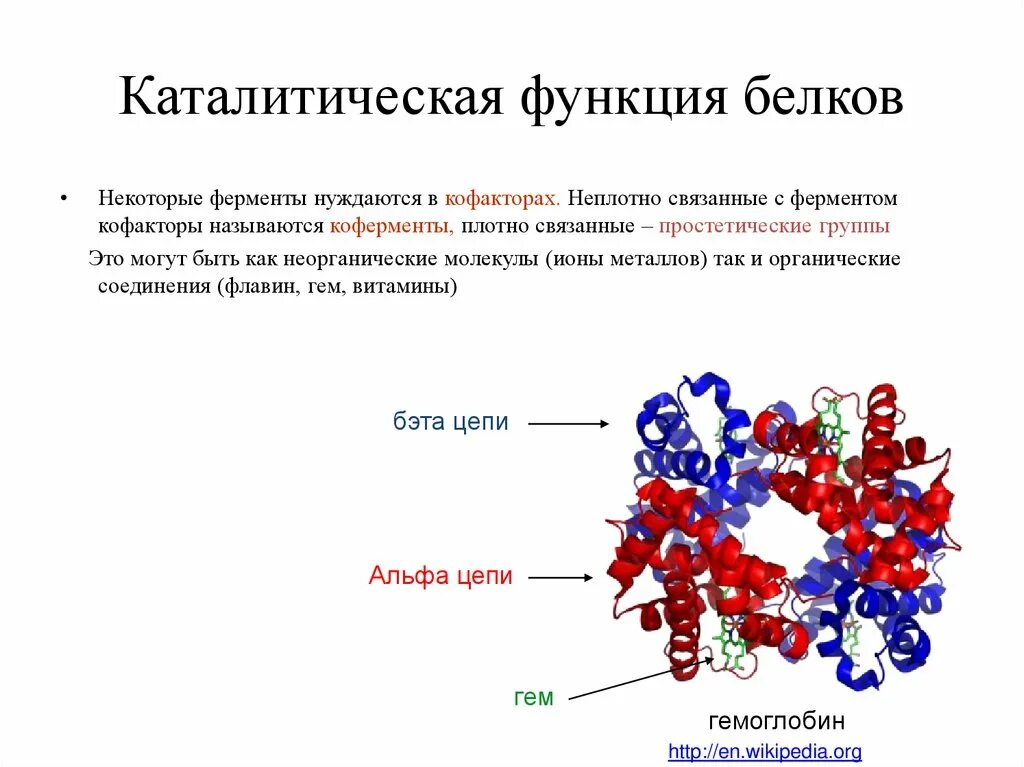 Каталитическая функция белков

• Некоторые ферменты нуждаются в кофакторах. Неплотно связанные с ферментом кофакторы называются коферменты, плотно связанные – простетические группы

Это могут быть как неорганические молекулы (ионы металлов) так и органические соединения (флавин, гем, витамины)

бэта цепи

Альфа цепи

гем

гемоглобин

http://en.wikipedia.org